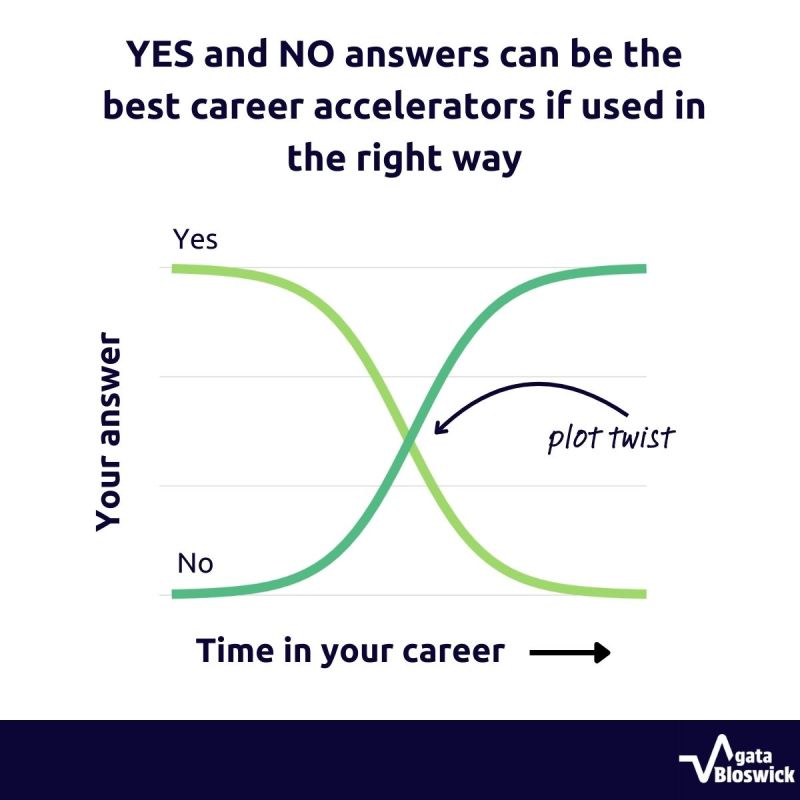 YES and NO answers can be the best career accelerators if used in the right way

Yes

Your answer

plot twist

No

Time in your career

gata
Bloswick